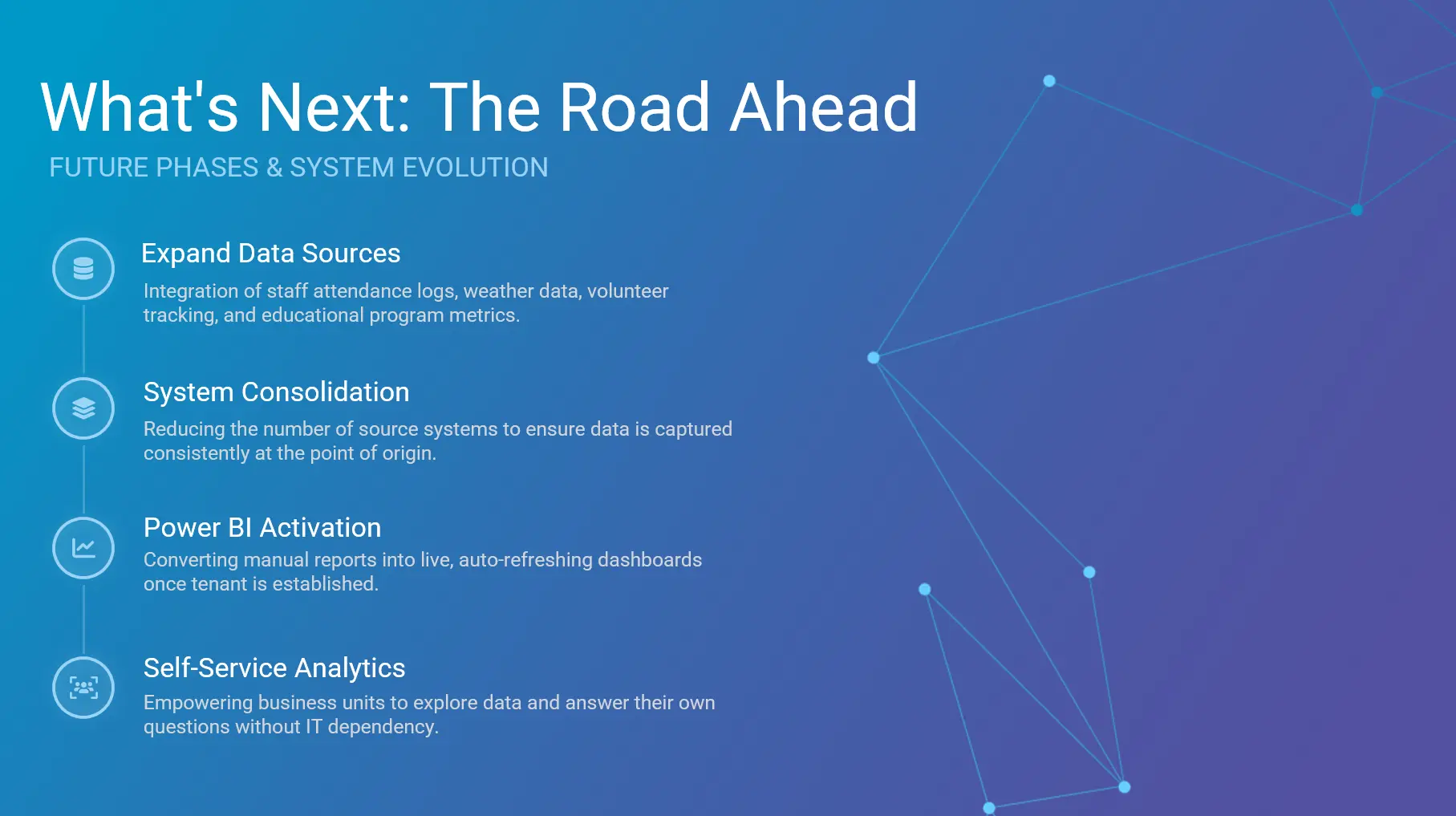 What's Next: The Road Ahead

FUTURE PHASES & SYSTEM EVOLUTION

Expand Data Sources

Integration of staff attendance logs, weather data, volunteer tracking, and educational program metrics.

System Consolidation

Reducing the number of source systems to ensure data is captured consistently at the point of origin.

Power BI Activation

Converting manual reports into live, auto-refreshing dashboards once tenant is established.

Self-Service Analytics

Empowering business units to explore data and answer their own questions without IT dependency.